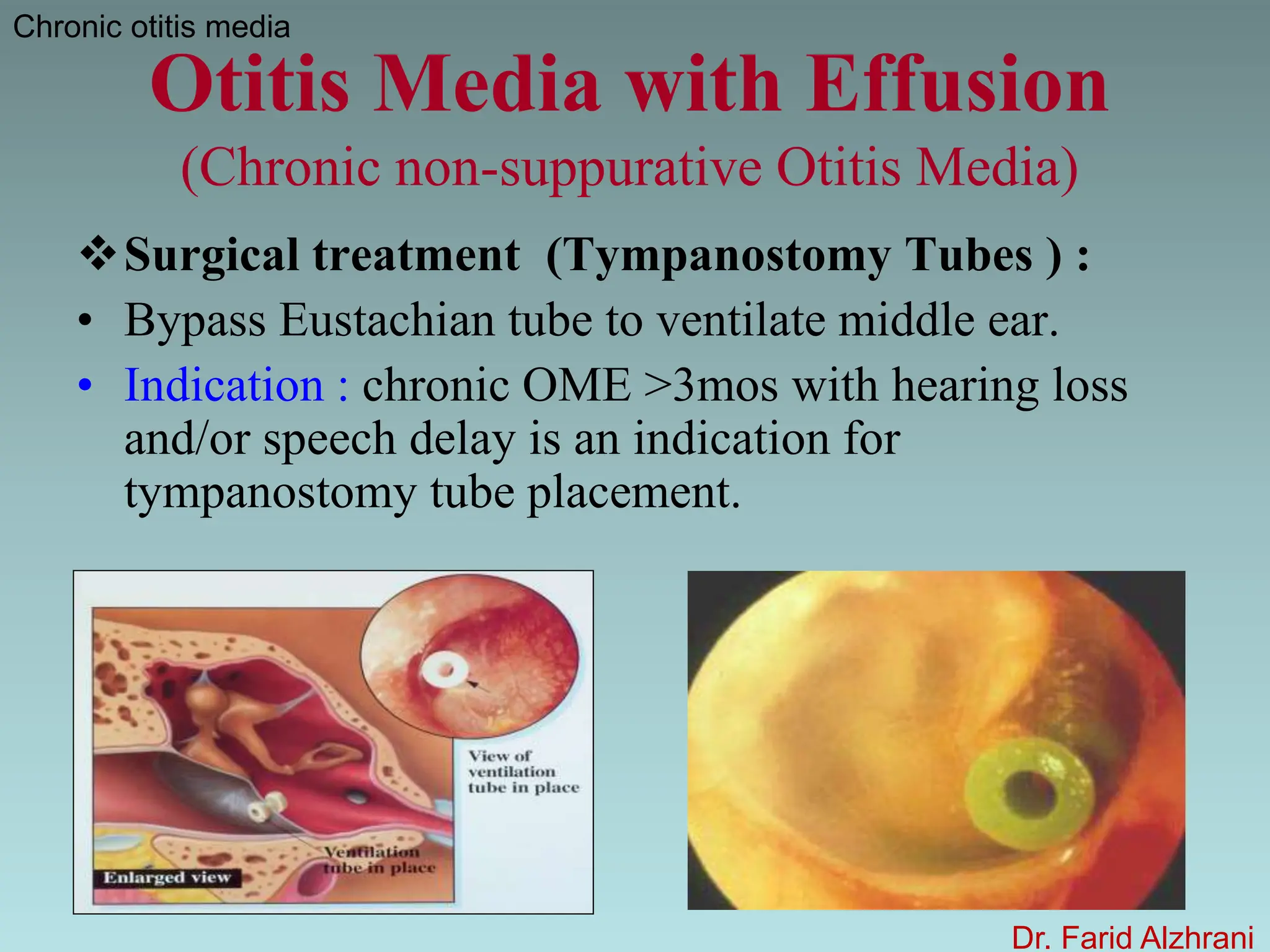 Chronic otitis media

Otitis Media with Effusion

(Chronic non-suppurative Otitis Media)

❖ Surgical treatment (Tympanostomy Tubes ) :

• Bypass Eustachian tube to ventilate middle ear.

• Indication : chronic OME >3mos with hearing loss and/or speech delay is an indication for tympanostomy tube placement.

View of ventilation tube in place

Ventilation tube in place

Enlarged view

Dr. Farid Alzhrani